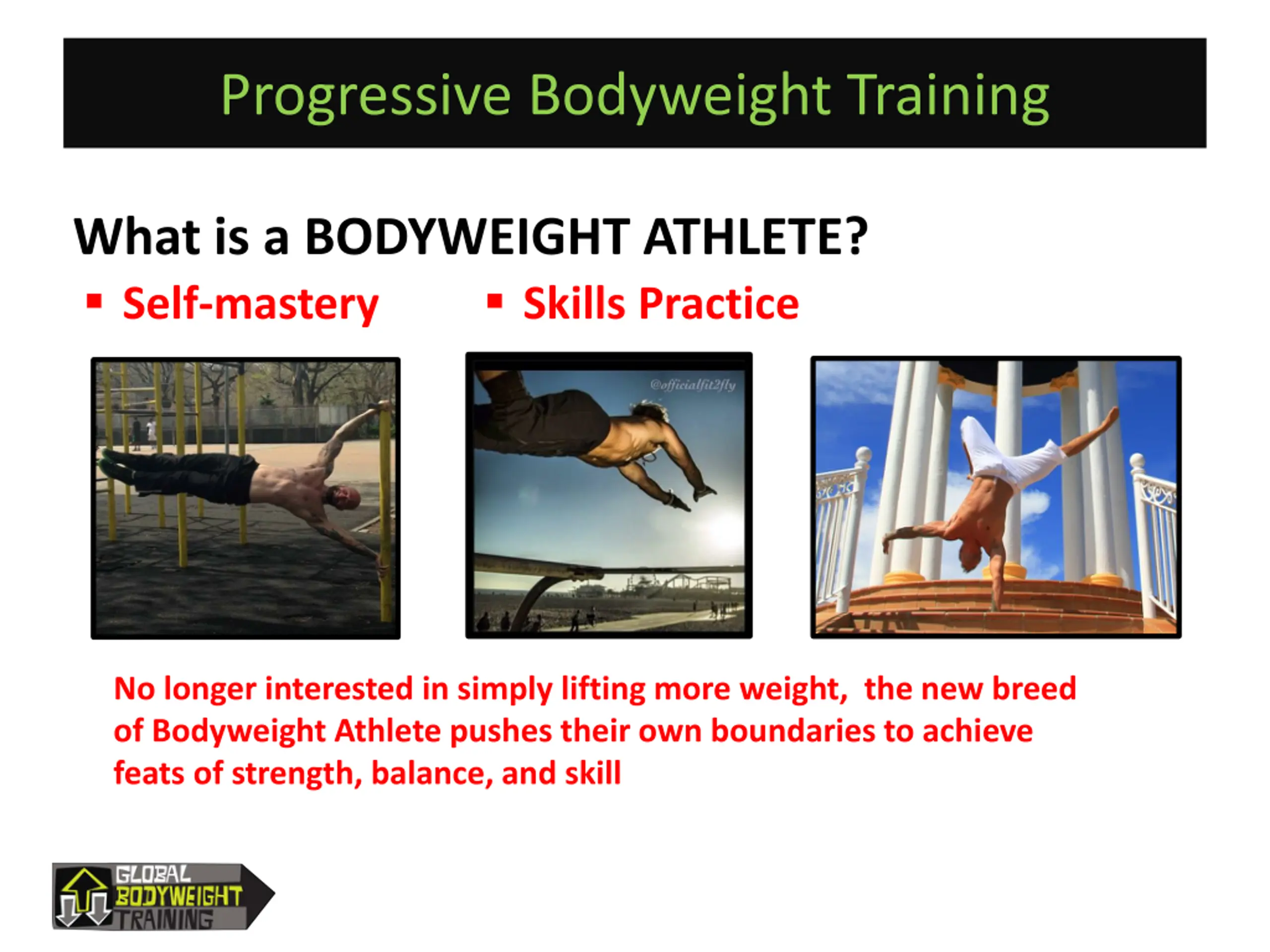 Progressive Bodyweight Training

What is a BODYWEIGHT ATHLETE?

▪ Self-mastery ▪ Skills Practice

@officialfit2fly

No longer interested in simply lifting more weight, the new breed of Bodyweight Athlete pushes their own boundaries to achieve feats of strength, balance, and skill

GLOBAL BODYWEIGHT TRAINING